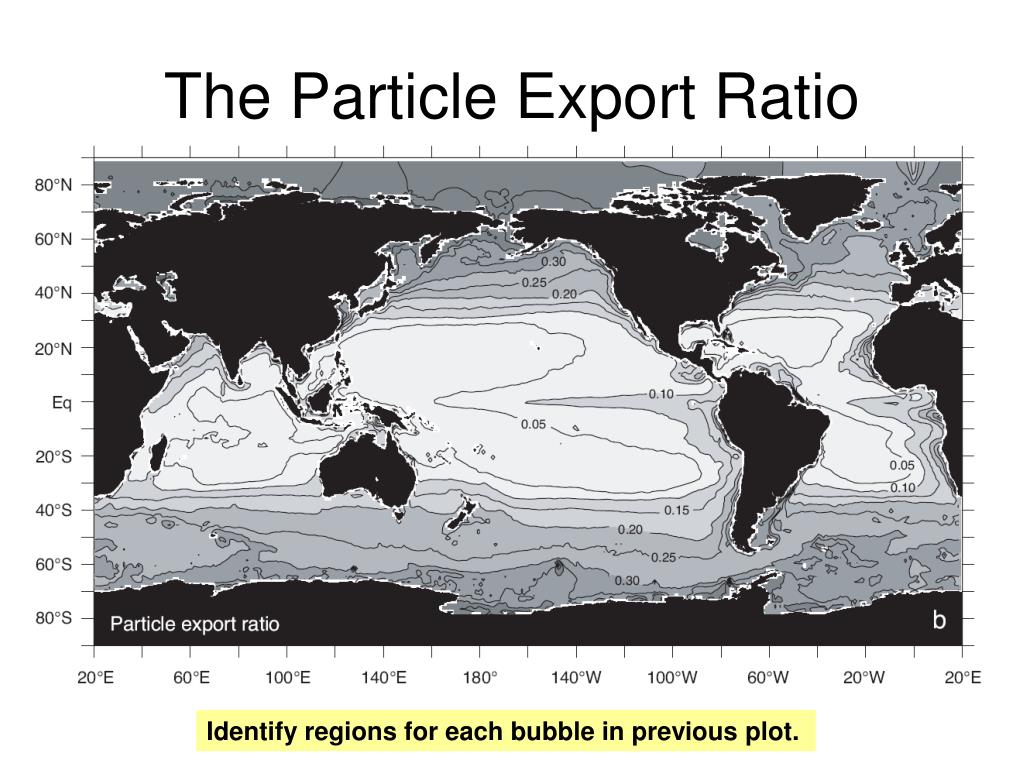 The Particle Export Ratio

80°N
60°N
40°N
20°N
Eq
20°S
40°S
60°S
80°S

0.30
0.25
0.20
0.10
0.05
0.05
0.10
0.15
0.20
0.25
0.30

Particle export ratio

b

20°E 60°E 100°E 140°E 180° 140°W 100°W 60°W 20°W 20°E

Identify regions for each bubble in previous plot.